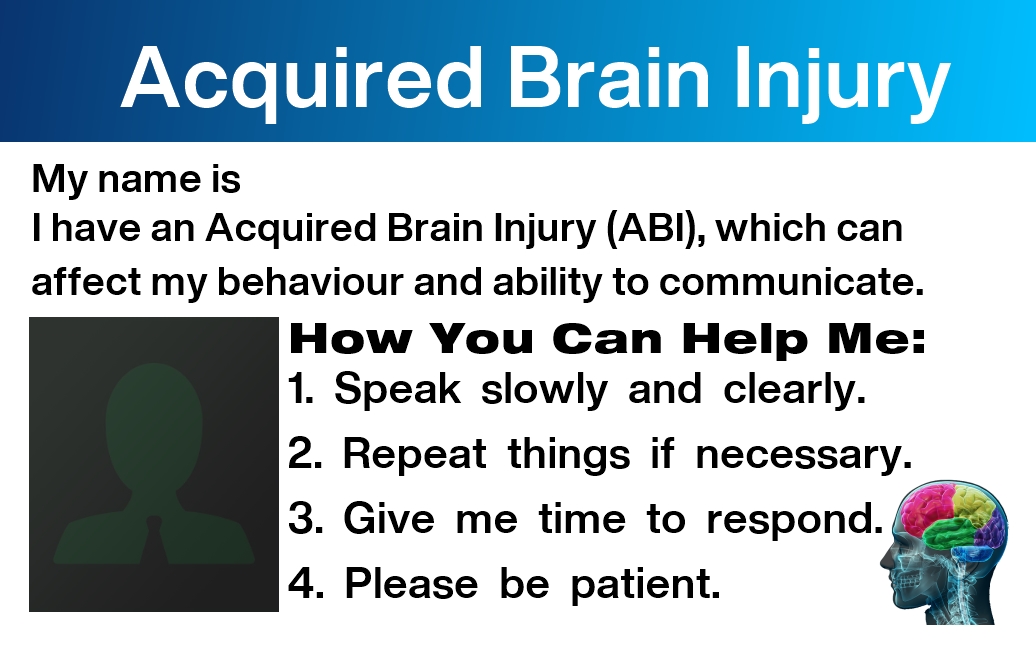 Acquired Brain Injury

My name is
I have an Acquired Brain Injury (ABI), which can affect my behaviour and ability to communicate.

How You Can Help Me:
1. Speak slowly and clearly.
2. Repeat things if necessary.
3. Give me time to respond.
4. Please be patient.